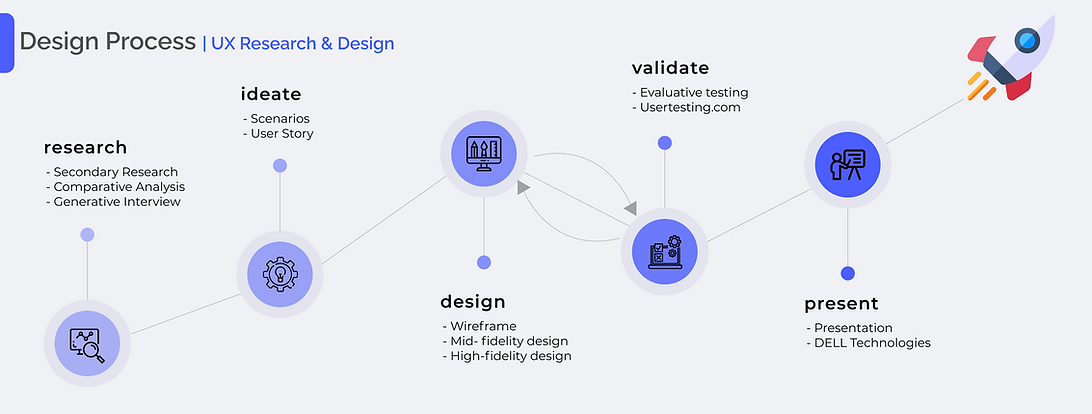 Design Process | UX Research & Design

research
- Secondary Research
- Comparative Analysis
- Generative Interview

ideate
- Scenarios
- User Story

design
- Wireframe
- Mid- fidelity design
- High-fidelity design

validate
- Evaluative testing
- Usertesting.com

present
- Presentation
- DELL Technologies